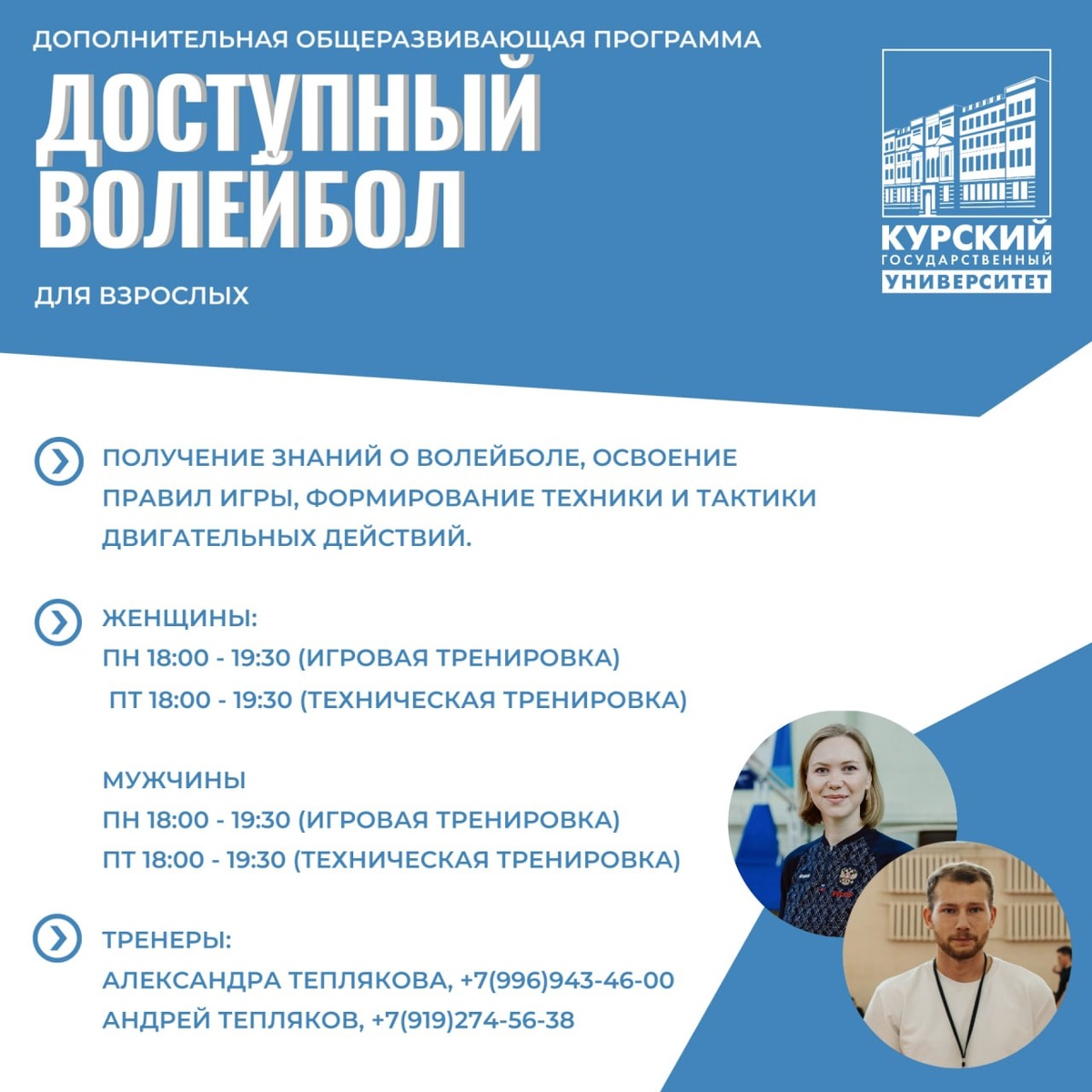 ДОПОЛНИТЕЛЬНАЯ ОБЩЕРАЗВИВАЮЩАЯ ПРОГРАММА

ДОСТУПНЫЙ ВОЛЕЙБОЛ

ДЛЯ ВЗРОСЛЫХ

КУРСКИЙ ГОСУДАРСТВЕННЫЙ УНИВЕРСИТЕТ

ПОЛУЧЕНИЕ ЗНАНИЙ О ВОЛЕЙБОЛЕ, ОСВОЕНИЕ ПРАВИЛ ИГРЫ, ФОРМИРОВАНИЕ ТЕХНИКИ И ТАКТИКИ ДВИГАТЕЛЬНЫХ ДЕЙСТВИЙ.

ЖЕНЩИНЫ:
ПН 18:00 - 19:30 (ИГРОВАЯ ТРЕНИРОВКА)
ПТ 18:00 - 19:30 (ТЕХНИЧЕСКАЯ ТРЕНИРОВКА)

МУЖЧИНЫ
ПН 18:00 - 19:30 (ИГРОВАЯ ТРЕНИРОВКА)
ПТ 18:00 - 19:30 (ТЕХНИЧЕСКАЯ ТРЕНИРОВКА)

ТРЕНЕРЫ:
АЛЕКСАНДРА ТЕПЛЯКОВА, +7(996)943-46-00
АНДРЕЙ ТЕПЛЯКОВ, +7(919)274-56-38